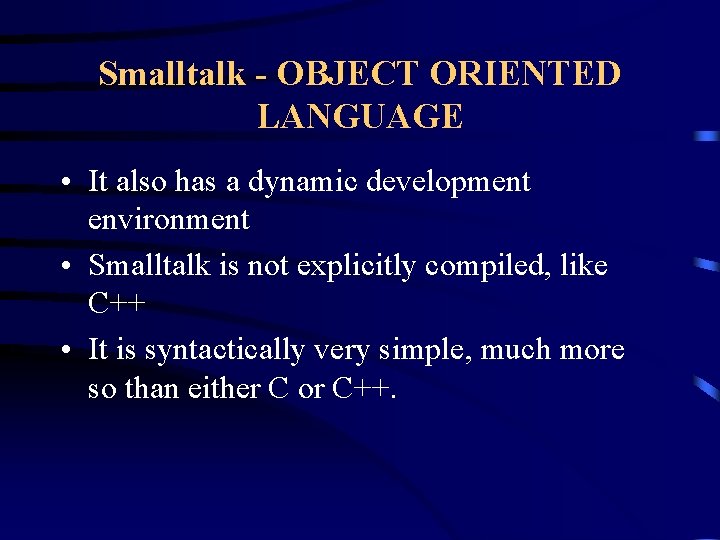 Smalltalk - OBJECT ORIENTED LANGUAGE

• It also has a dynamic development environment
• Smalltalk is not explicitly compiled, like C++
• It is syntactically very simple, much more so than either C or C++.